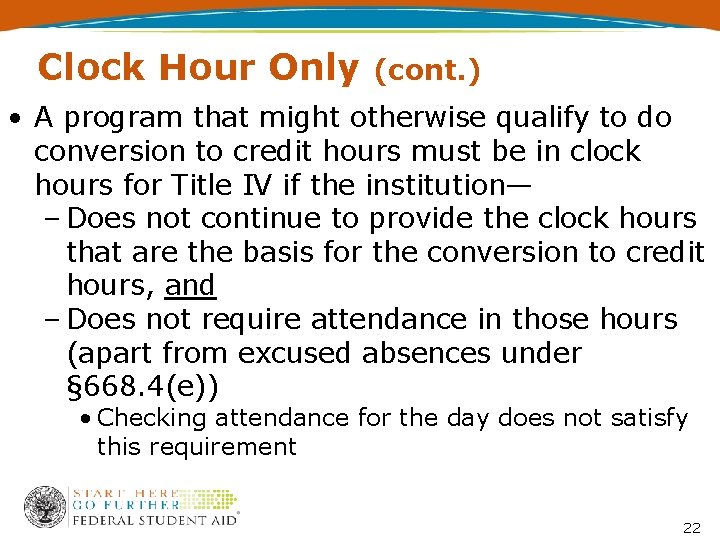 Clock Hour Only (cont.)

• A program that might otherwise qualify to do conversion to credit hours must be in clock hours for Title IV if the institution—
– Does not continue to provide the clock hours that are the basis for the conversion to credit hours, and
– Does not require attendance in those hours (apart from excused absences under §668.4(e))
• Checking attendance for the day does not satisfy this requirement

START HERE
GO FURTHER
FEDERAL STUDENT AID

22